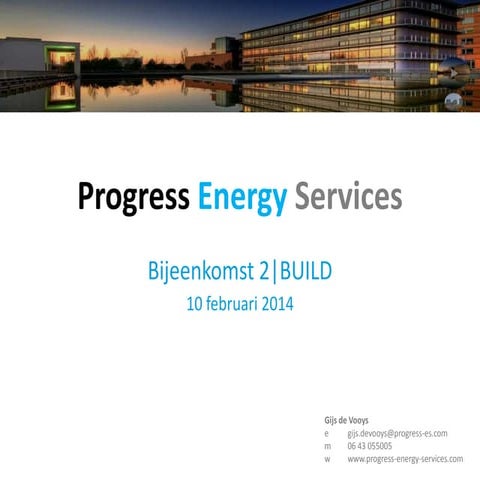 Progress Energy Services

Bijeenkomst 2|BUILD
10 februari 2014

Gijs de Vooys
e gijs.devooys@progress-es.com
m 06 43 055005
w www.progress-energy-services.com